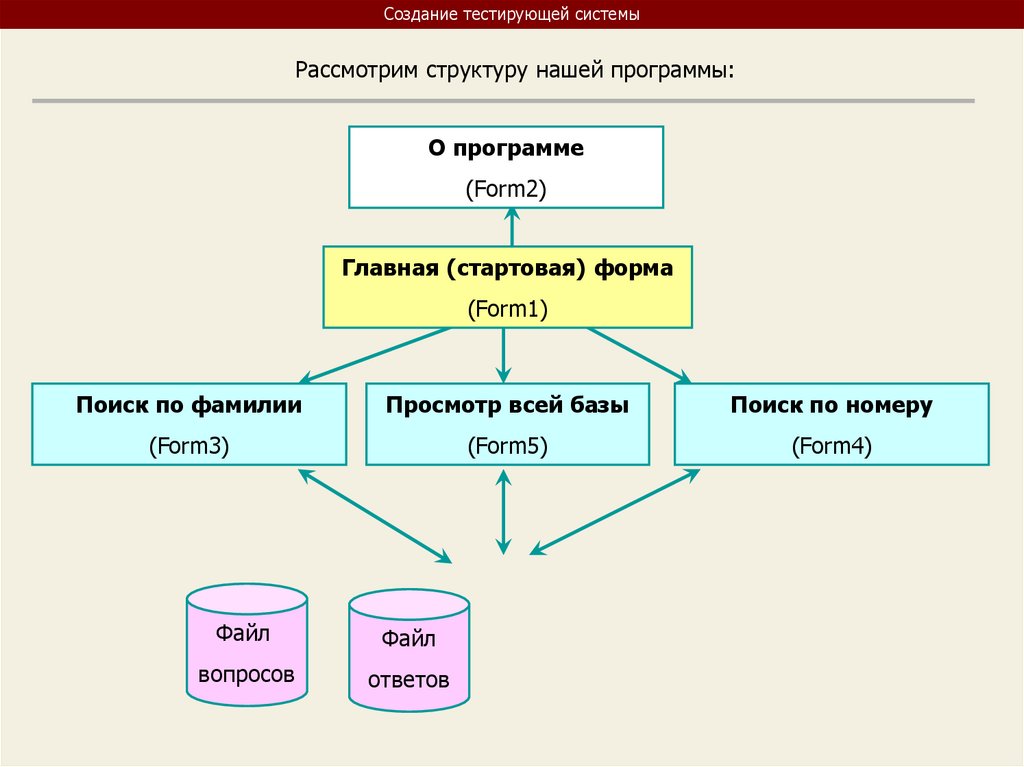 Создание тестирующей системы

Рассмотрим структуру нашей программы:

О программе
(Form2)

Главная (стартовая) форма
(Form1)

Поиск по фамилии
(Form3)

Просмотр всей базы
(Form5)

Поиск по номеру
(Form4)

Файл вопросов

Файл ответов